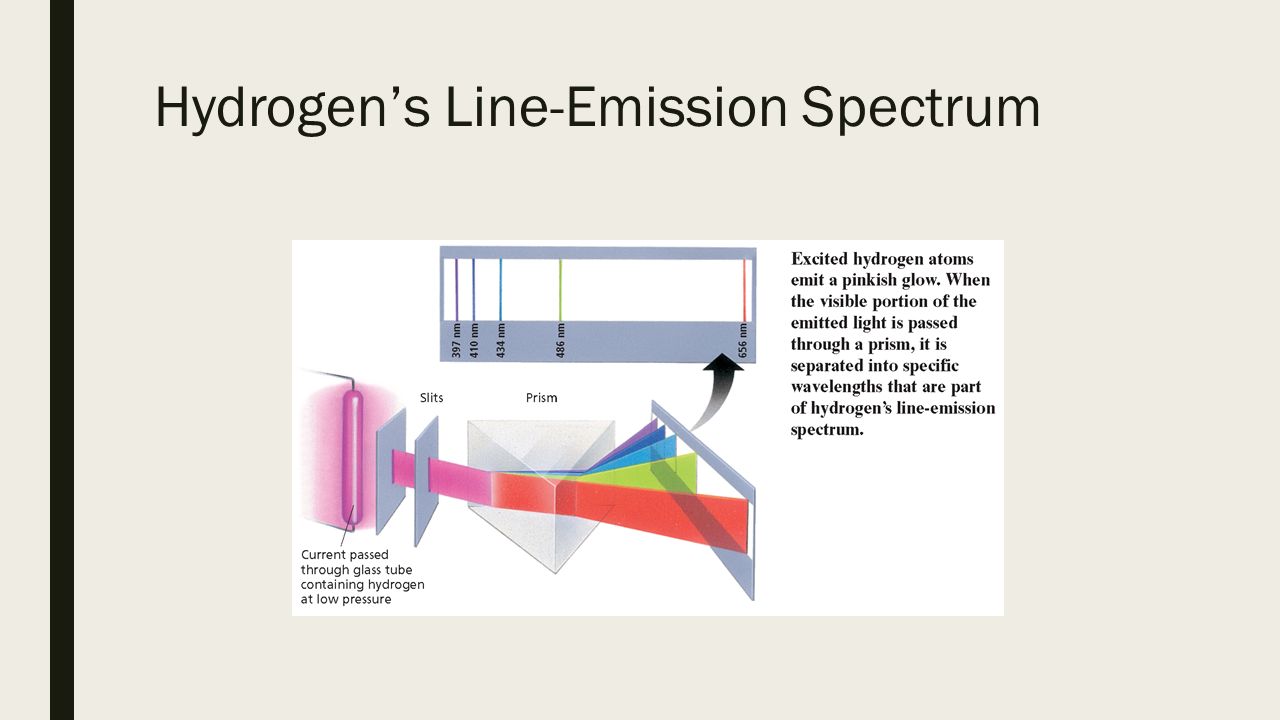 Hydrogen’s Line-Emission Spectrum

397 nm
410 nm
434 nm
486 nm
656 nm

Slits
Prism

Current passed through glass tube containing hydrogen at low pressure

Excited hydrogen atoms emit a pinkish glow. When the visible portion of the emitted light is passed through a prism, it is separated into specific wavelengths that are part of hydrogen’s line-emission spectrum.